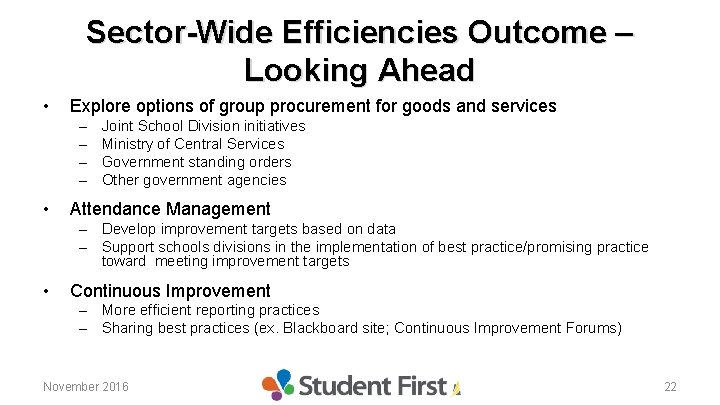 Sector-Wide Efficiencies Outcome – Looking Ahead

• Explore options of group procurement for goods and services
– Joint School Division initiatives
– Ministry of Central Services
– Government standing orders
– Other government agencies

• Attendance Management
– Develop improvement targets based on data
– Support schools divisions in the implementation of best practice/promising practice toward meeting improvement targets

• Continuous Improvement
– More efficient reporting practices
– Sharing best practices (ex. Blackboard site; Continuous Improvement Forums)

November 2016

Student First

22